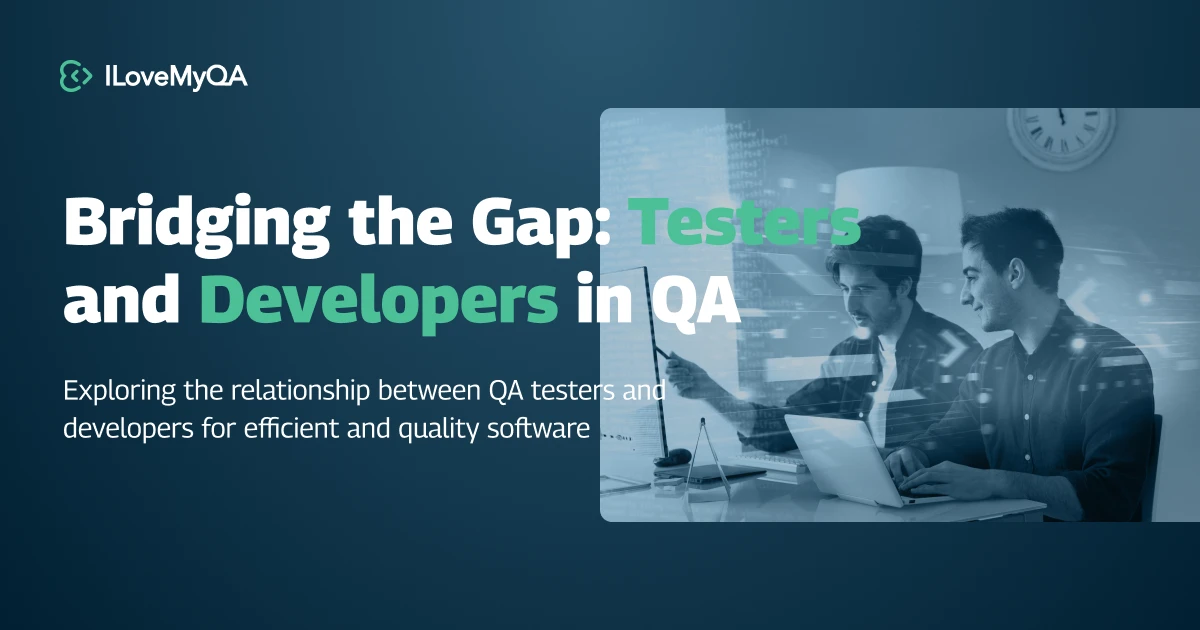 ILoveMyQA

Bridging the Gap: Testers and Developers in QA

Exploring the relationship between QA testers and developers for efficient and quality software